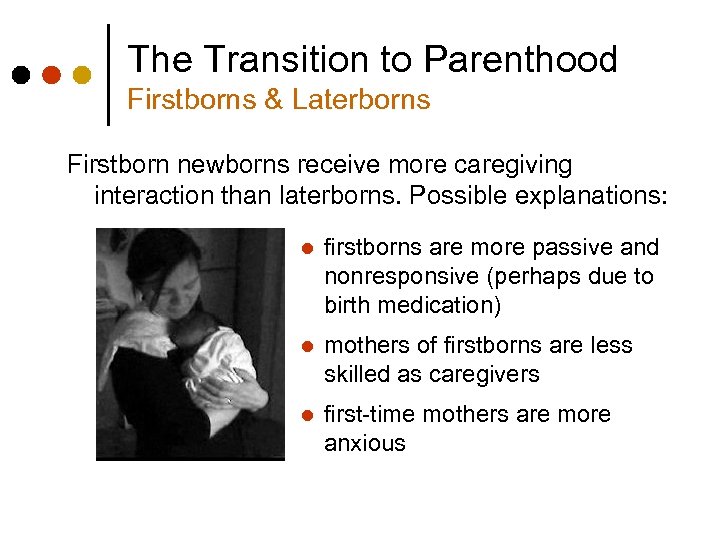 The Transition to Parenthood
Firstborns & Laterborns

Firstborn newborns receive more caregiving interaction than laterborns. Possible explanations:

- firstborns are more passive and nonresponsive (perhaps due to birth medication)
- mothers of firstborns are less skilled as caregivers
- first-time mothers are more anxious